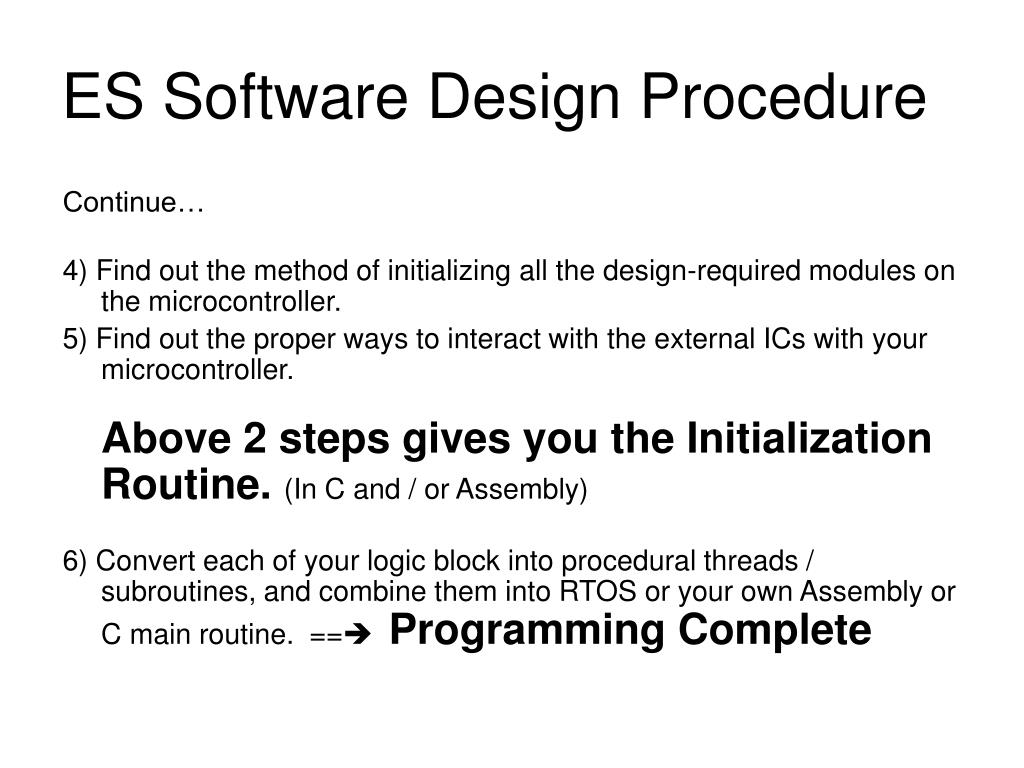 ES Software Design Procedure

Continue…

4) Find out the method of initializing all the design-required modules on the microcontroller.

5) Find out the proper ways to interact with the external ICs with your microcontroller.

Above 2 steps gives you the Initialization Routine. (In C and / or Assembly)

6) Convert each of your logic block into procedural threads / subroutines, and combine them into RTOS or your own Assembly or C main routine. ==➔ Programming Complete